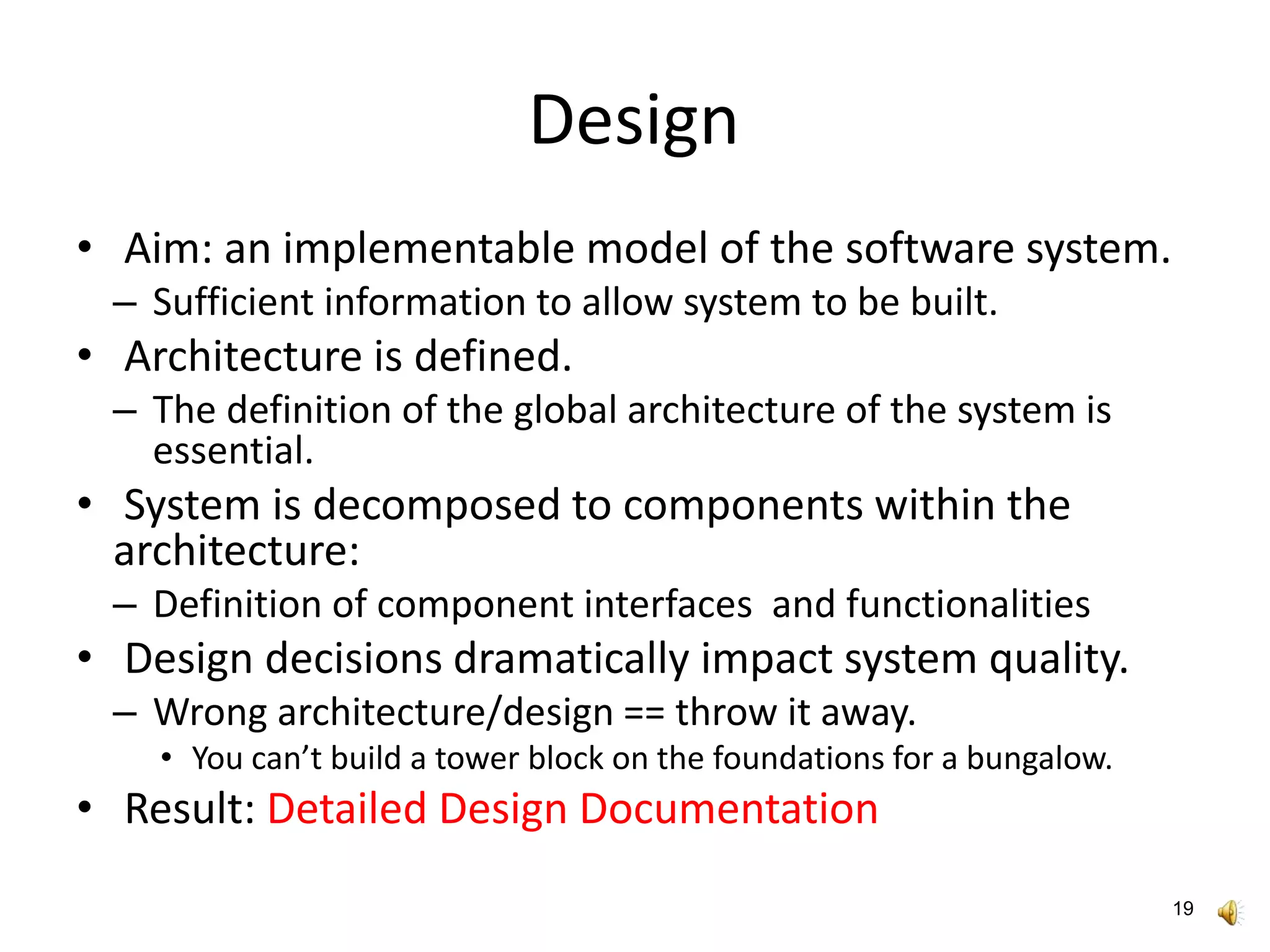 Design

• Aim: an implementable model of the software system.
– Sufficient information to allow system to be built.
• Architecture is defined.
– The definition of the global architecture of the system is essential.
• System is decomposed to components within the architecture:
– Definition of component interfaces and functionalities
• Design decisions dramatically impact system quality.
– Wrong architecture/design == throw it away.
• You can't build a tower block on the foundations for a bungalow.
• Result: Detailed Design Documentation

19